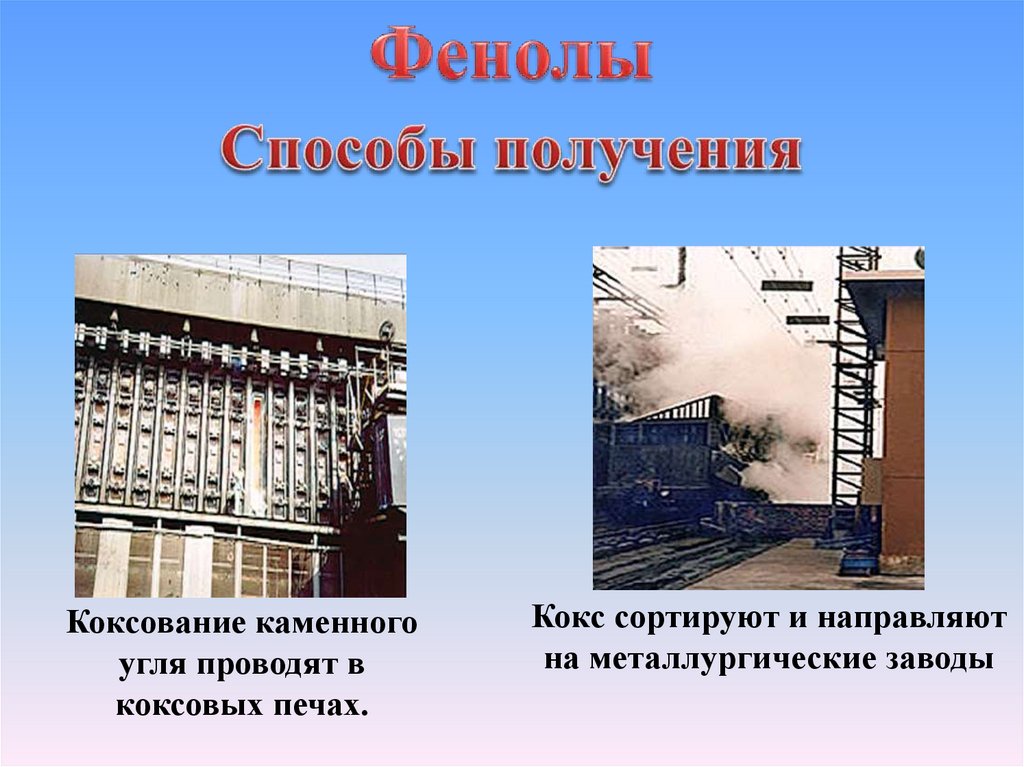 Фенолы

Способы получения

Коксование каменного угля проводят в коксовых печах.

Кокс сортируют и направляют на металлургические заводы